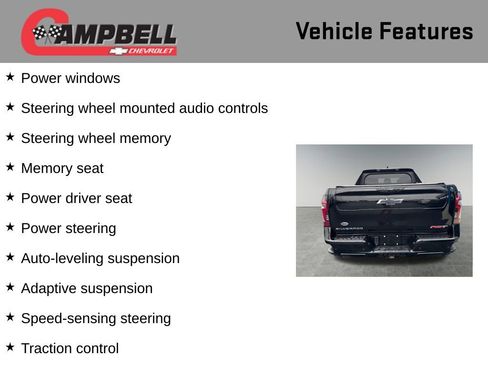 CAMPBELL
CHEVROLET

Vehicle Features

★ Power windows

★ Steering wheel mounted audio controls

★ Steering wheel memory

★ Memory seat

★ Power driver seat

★ Power steering

★ Auto-leveling suspension

★ Adaptive suspension

★ Speed-sensing steering

★ Traction control